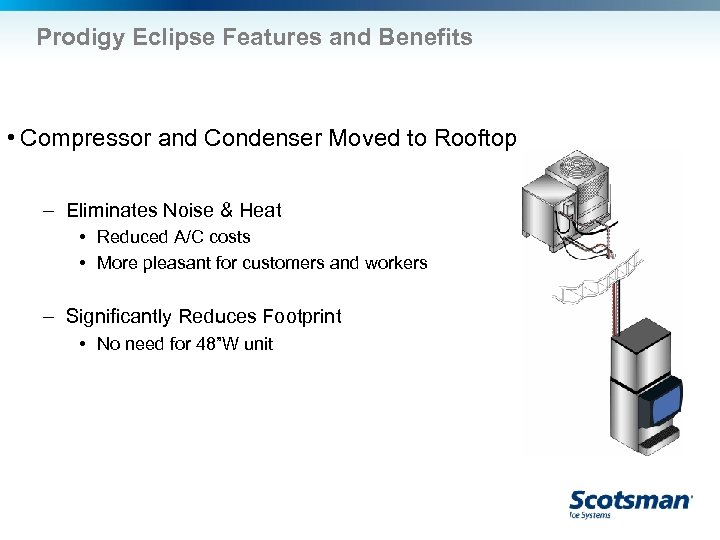 Prodigy Eclipse Features and Benefits

• Compressor and Condenser Moved to Rooftop

– Eliminates Noise & Heat
• Reduced A/C costs
• More pleasant for customers and workers

– Significantly Reduces Footprint
• No need for 48"W unit

Scotsman
Ice Systems